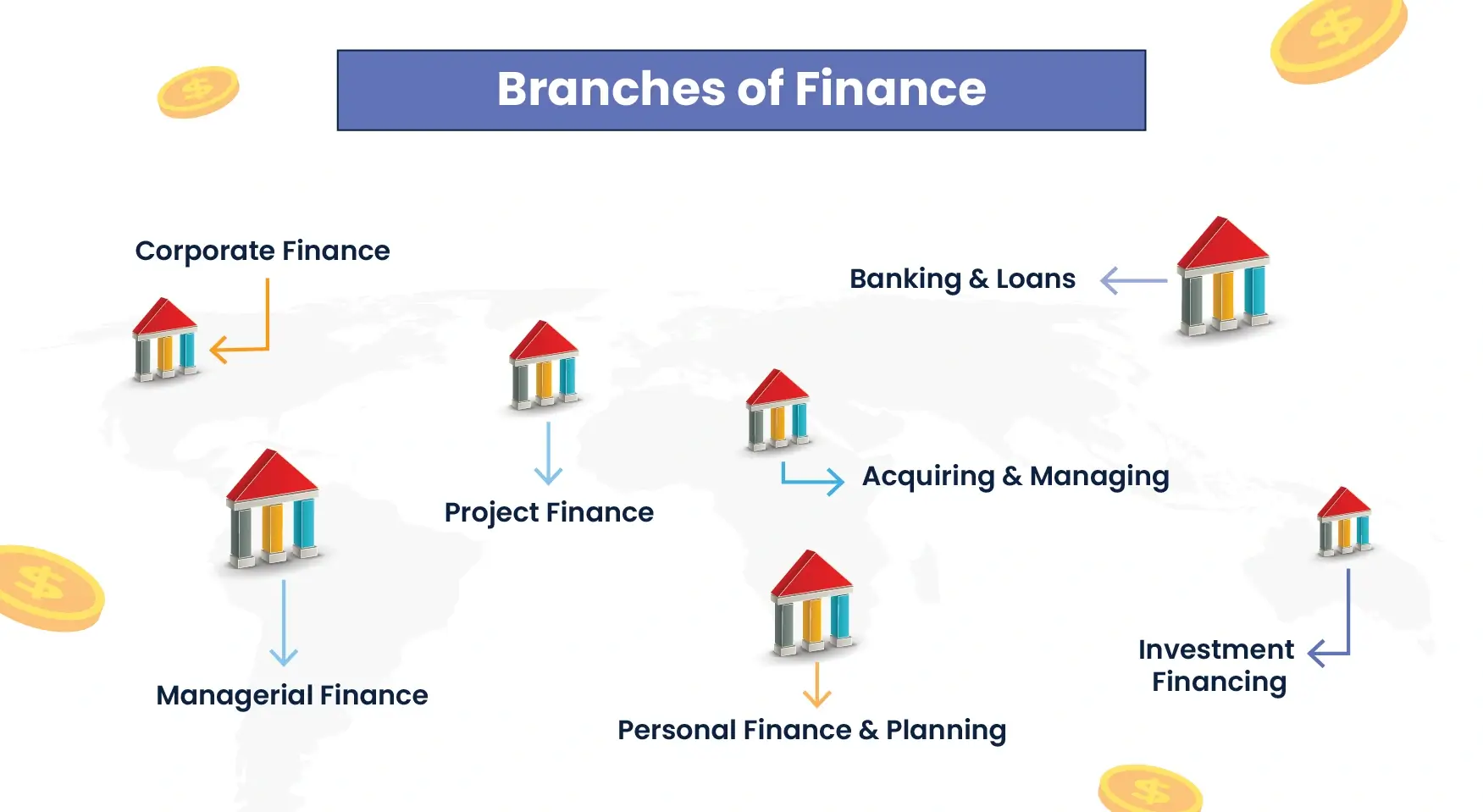 Branches of Finance

Corporate Finance

Banking & Loans

Project Finance

Acquiring & Managing

Managerial Finance

Personal Finance & Planning

Investment Financing